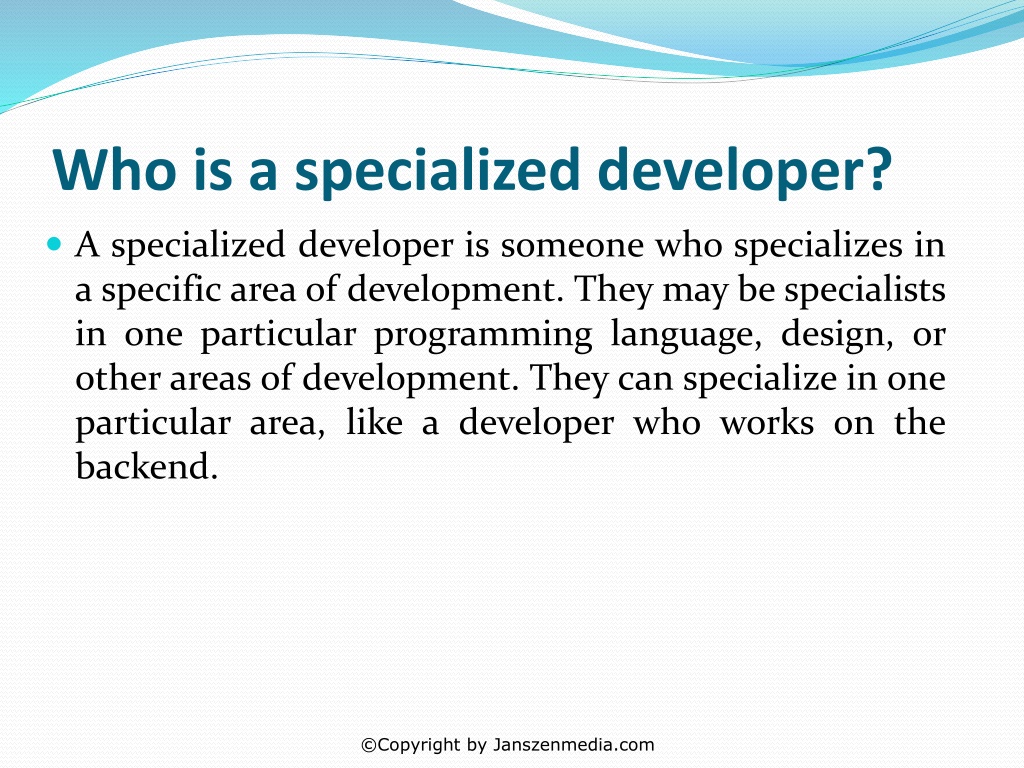 Who is a specialized developer?

A specialized developer is someone who specializes in a specific area of development. They may be specialists in one particular programming language, design, or other areas of development. They can specialize in one particular area, like a developer who works on the backend.

©Copyright by Janszenmedia.com